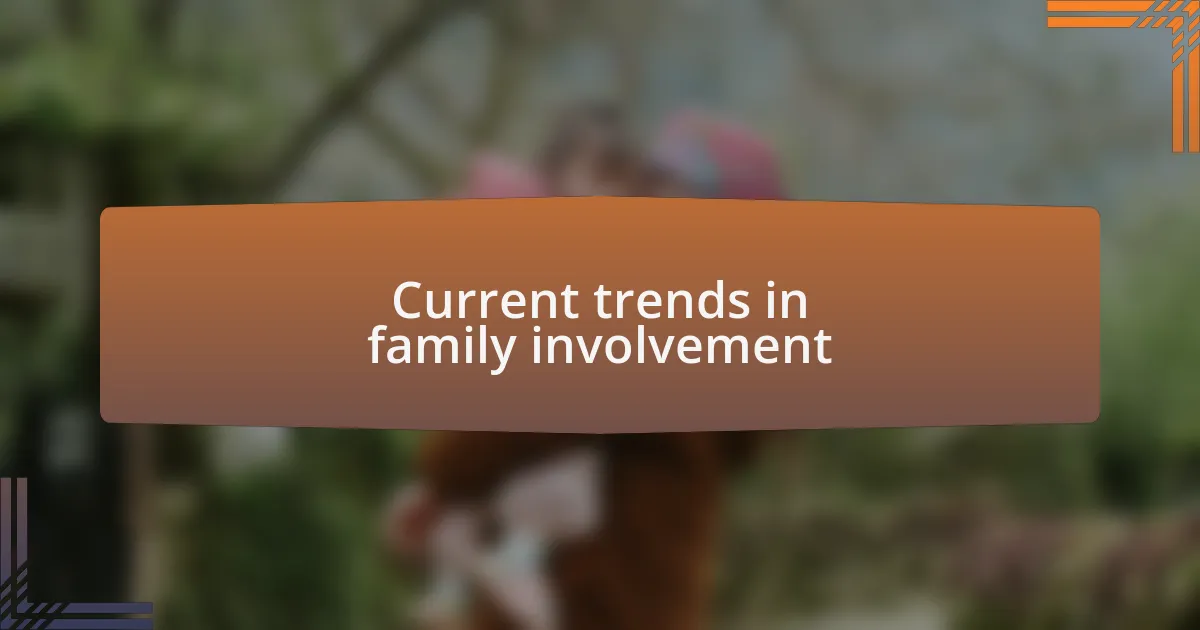 Current trends in family involvement